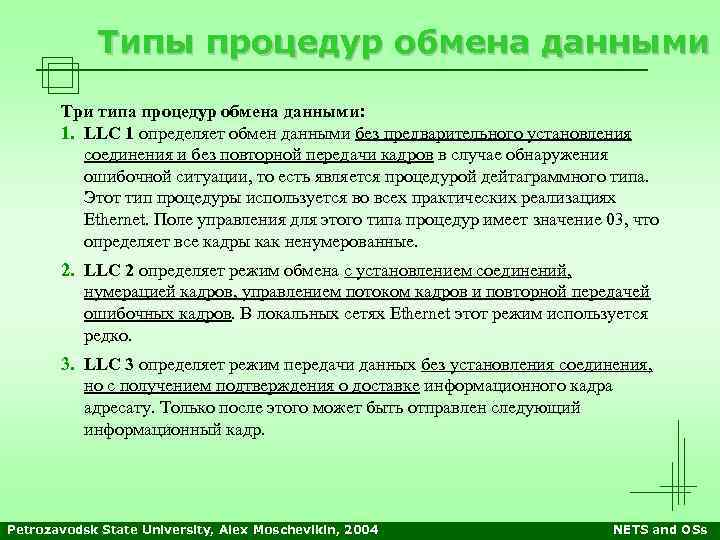 Типы процедур обмена данными

Три типа процедур обмена данными:

1. LLC 1 определяет обмен данными без предварительного установления соединения и без повторной передачи кадров в случае обнаружения ошибочной ситуации, то есть является процедурой дейтаграммного типа. Этот тип процедуры используется во всех практических реализациях Ethernet. Поле управления для этого типа процедур имеет значение 03, что определяет все кадры как ненумерованные.

2. LLC 2 определяет режим обмена с установлением соединений, нумерацией кадров, управлением потоком кадров и повторной передачей ошибочных кадров. В локальных сетях Ethernet этот режим используется редко.

3. LLC 3 определяет режим передачи данных без установления соединения, но с получением подтверждения о доставке информационного кадра адресату. Только после этого может быть отправлен следующий информационный кадр.

Petrozavodsk State University, Alex Moschevikin, 2004

NETS and OSs